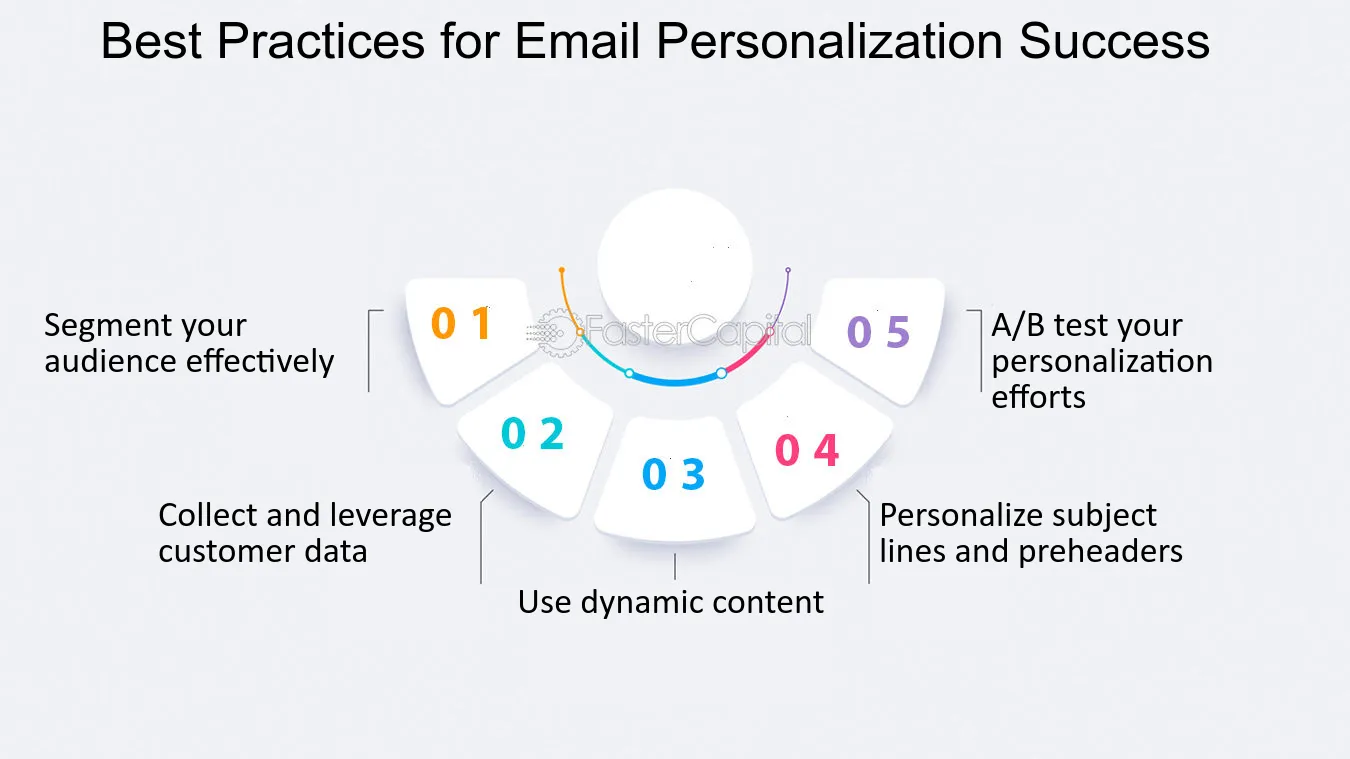 Best Practices for Email Personalization Success

0 1
Segment your audience effectively

0 2
Collect and leverage customer data

0 3
Use dynamic content

0 4
Personalize subject lines and preheaders

0 5
A/B test your personalization efforts

FasterCapital